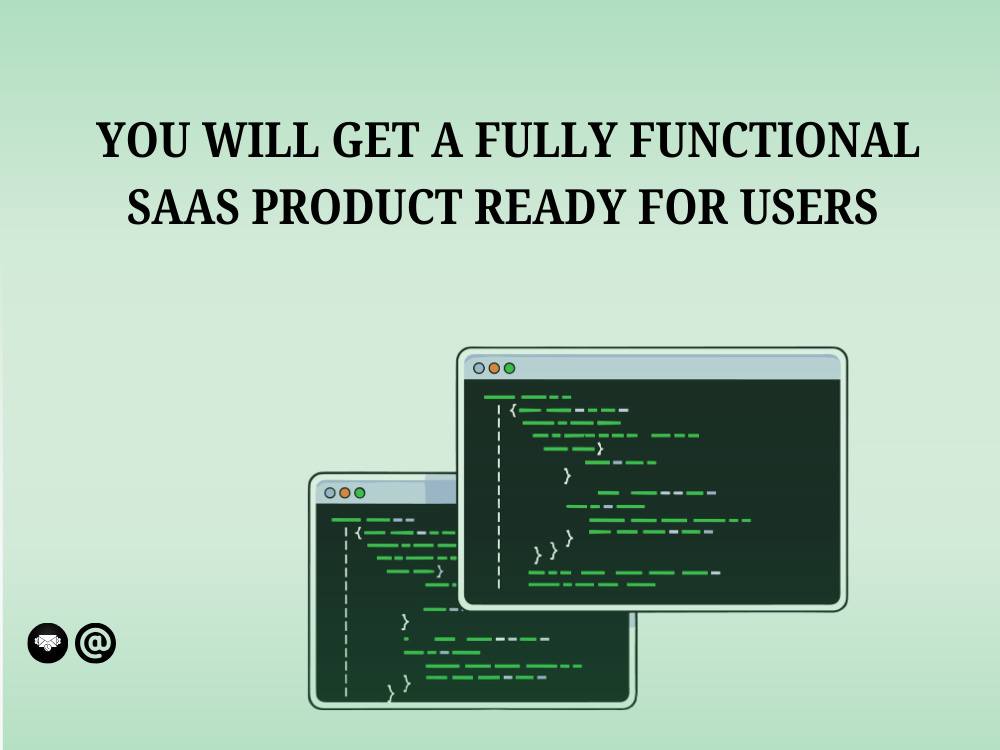 YOU WILL GET A FULLY FUNCTIONAL SAAS PRODUCT READY FOR USERS